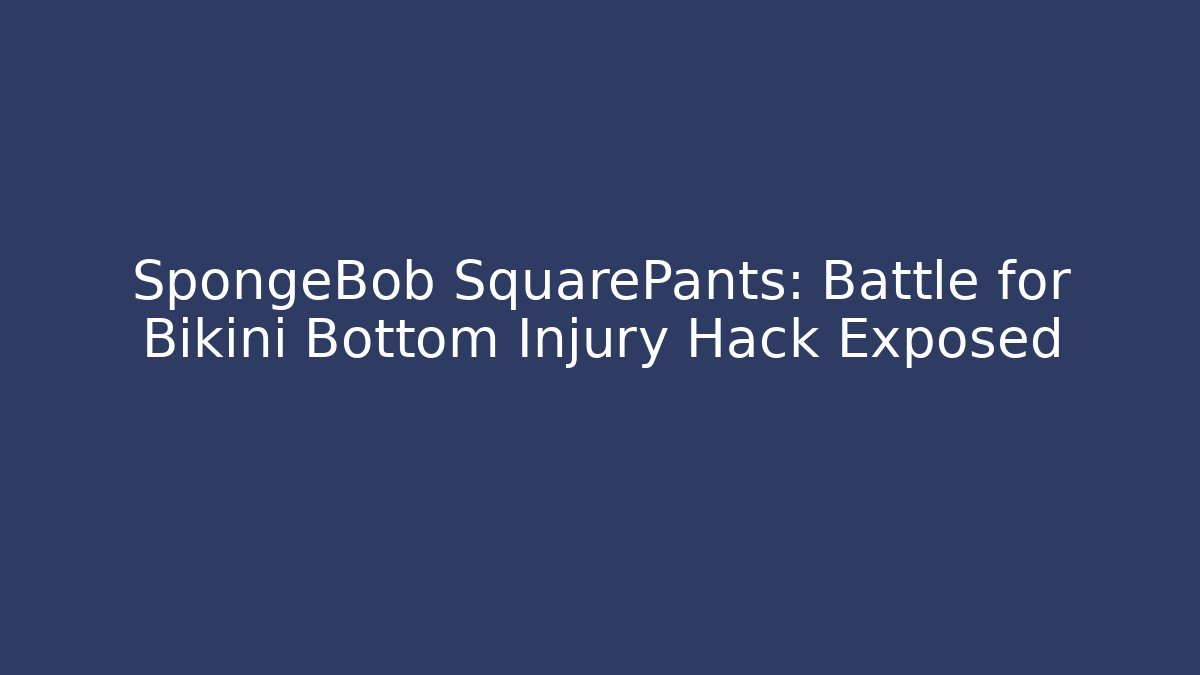 SpongeBob SquarePants: Battle for Bikini Bottom Injury Hack Exposed